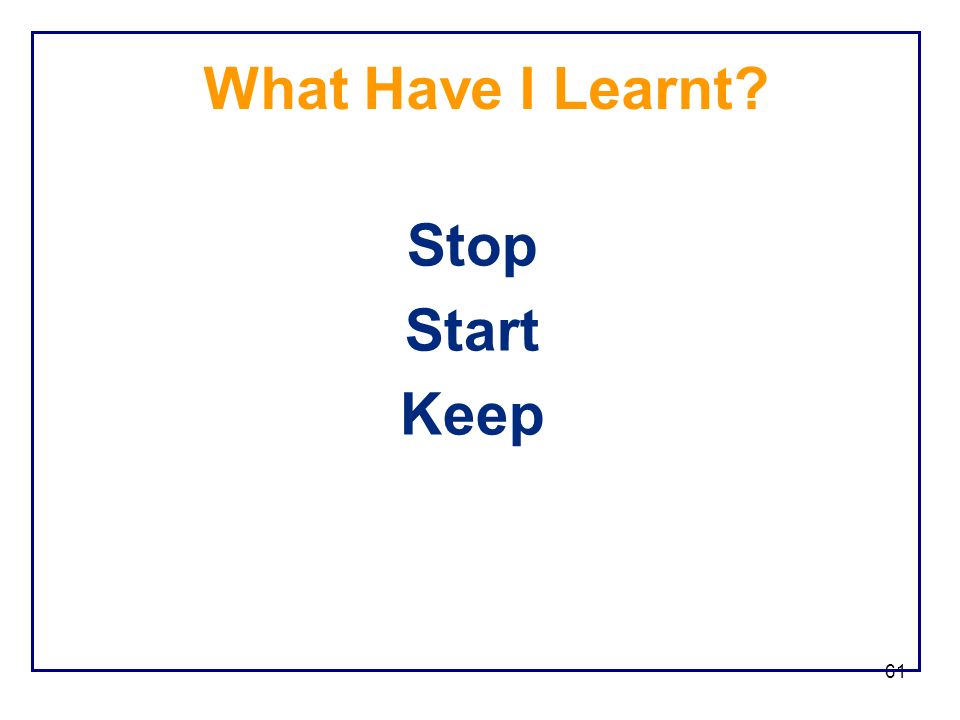 What Have I Learnt?

Stop
Start
Keep

61